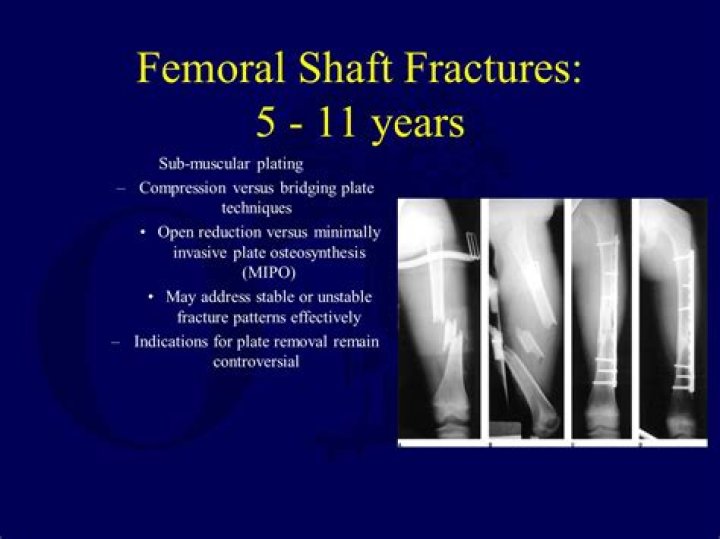 Femoral Shaft Fractures:
5 - 11 years

Sub-muscular plating

– Compression versus bridging plate techniques

• Open reduction versus minimally invasive plate osteosynthesis (MIPO)

• May address stable or unstable fracture patterns effectively

– Indications for plate removal remain controversial